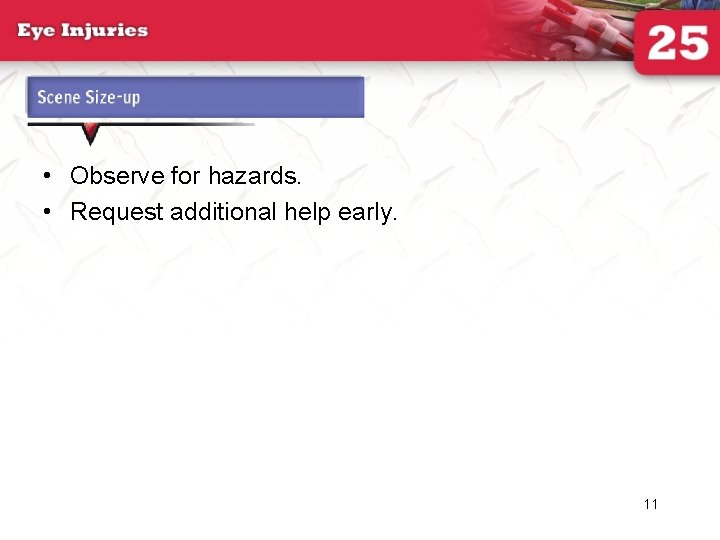 Eye Injuries

25

Scene Size-up

• Observe for hazards.
• Request additional help early.

11